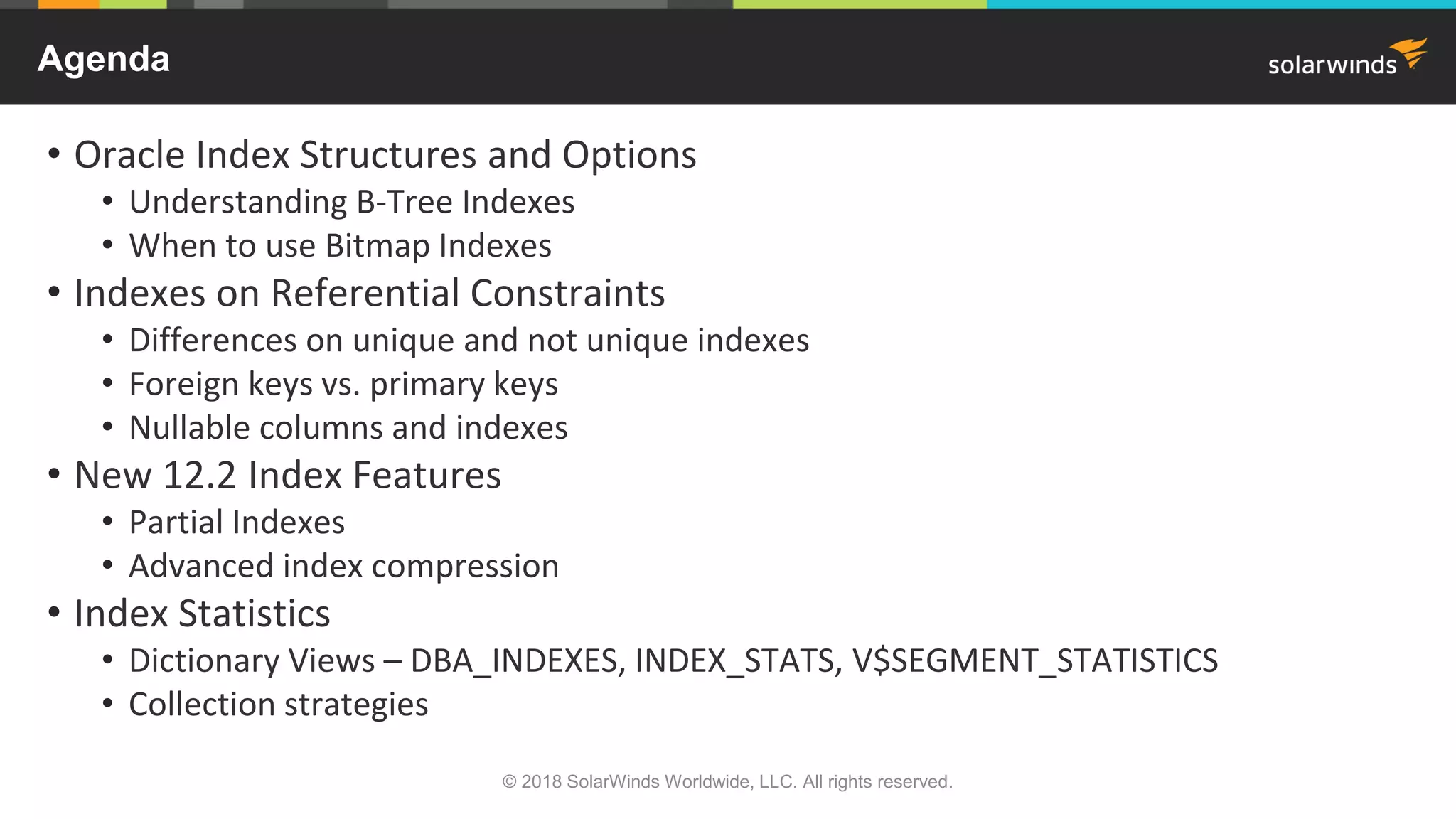 Agenda

solarwinds

• Oracle Index Structures and Options
  • Understanding B-Tree Indexes
  • When to use Bitmap Indexes
• Indexes on Referential Constraints
  • Differences on unique and not unique indexes
  • Foreign keys vs. primary keys
  • Nullable columns and indexes
• New 12.2 Index Features
  • Partial Indexes
  • Advanced index compression
• Index Statistics
  • Dictionary Views – DBA_INDEXES, INDEX_STATS, V$SEGMENT_STATISTICS
  • Collection strategies

© 2018 SolarWinds Worldwide, LLC. All rights reserved.